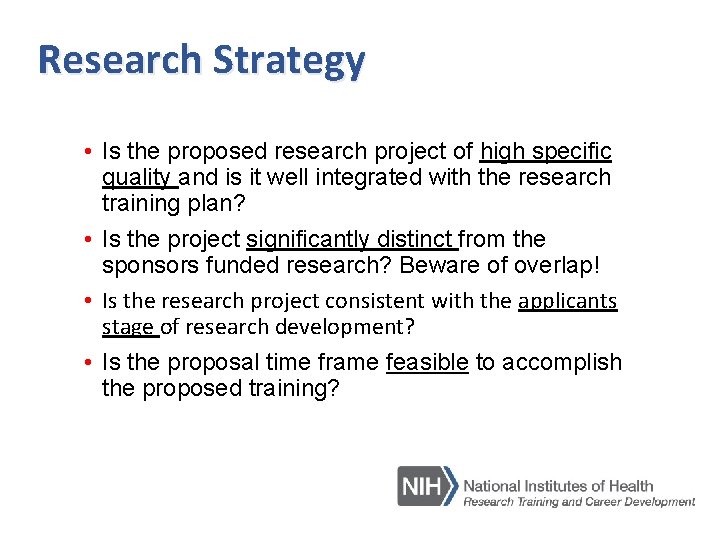 Research Strategy

• Is the proposed research project of high specific quality and is it well integrated with the research training plan?

• Is the project significantly distinct from the sponsors funded research? Beware of overlap!

• Is the research project consistent with the applicants stage of research development?

• Is the proposal time frame feasible to accomplish the proposed training?

NIH National Institutes of Health
Research Training and Career Development